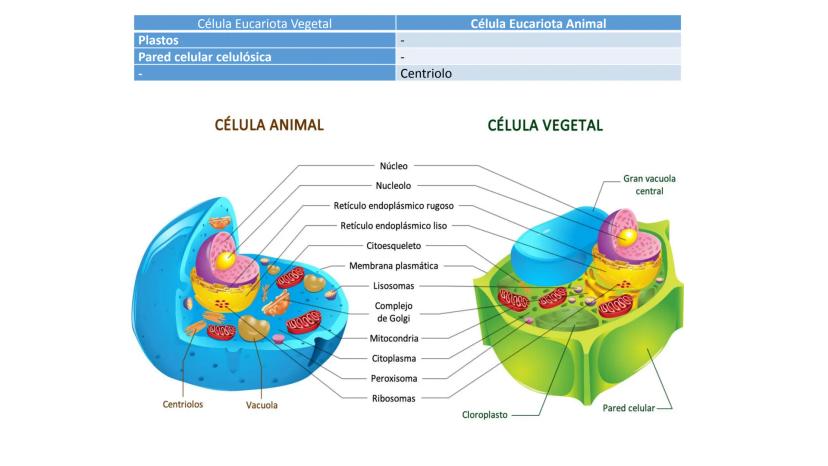 | Célula Eucariota Vegetal | Célula Eucariota Animal |
|---|---|
| Plastos | - |
| Pared celular celulósica | - |
| - | Centriolo |

CÉLULA ANIMAL

CÉLULA VEGETAL

Núcleo
Nucleolo
Retículo endoplásmico rugoso
Retículo endoplásmico liso
Citoesqueleto
Membrana plasmática
Lisosomas
Complejo de Golgi
Mitocondria
Citoplasma
Peroxisoma
Ribosomas

Centriolos
Vacuola

Gran vacuola central
Cloroplasto
Pared celular